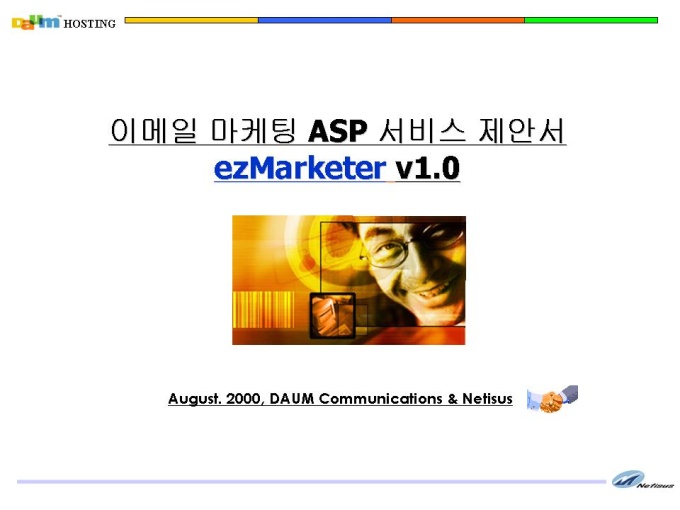 Daum HOSTING

이메일 마케팅 ASP 서비스 제안서
ezMarketer v1.0

August. 2000, DAUM Communications & Netisus

Netisus